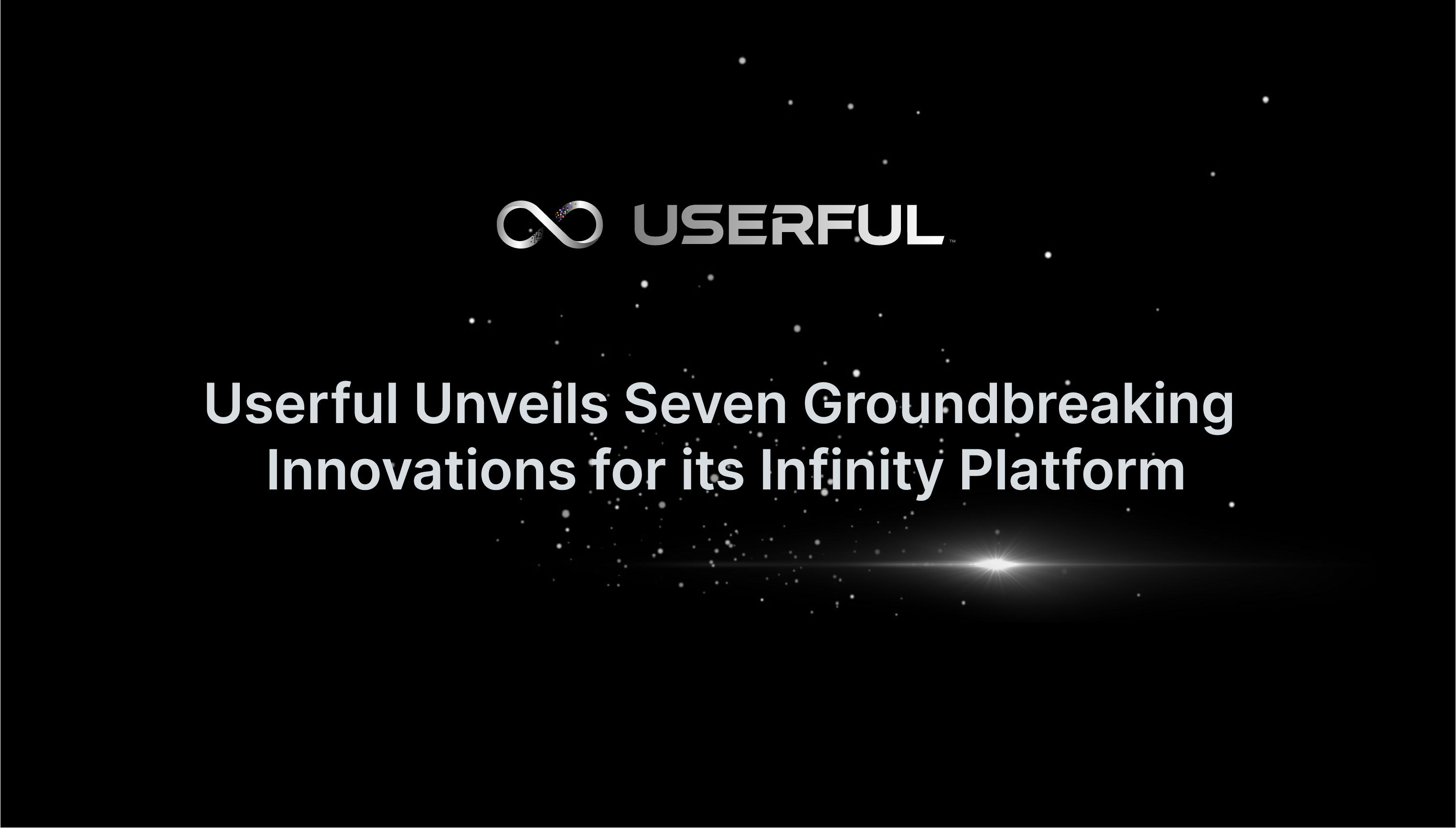 USERFUL™

Userful Unveils Seven Groundbreaking Innovations for its Infinity Platform